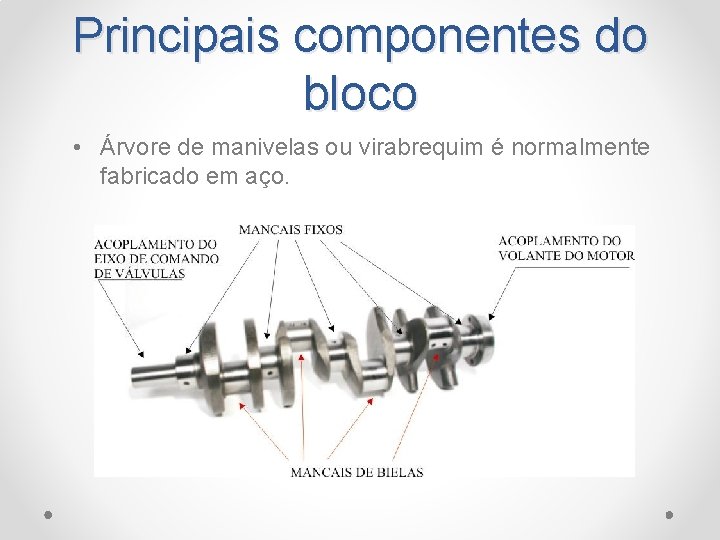 Principais componentes do bloco

• Árvore de manivelas ou virabrequim é normalmente fabricado em aço.

ACOPLAMENTO DO EIXO DE COMANDO DE VÁLVULAS

MANCAIS FIXOS

ACOPLAMENTO DO VOLANTE DO MOTOR

MANCAIS DE BIELAS